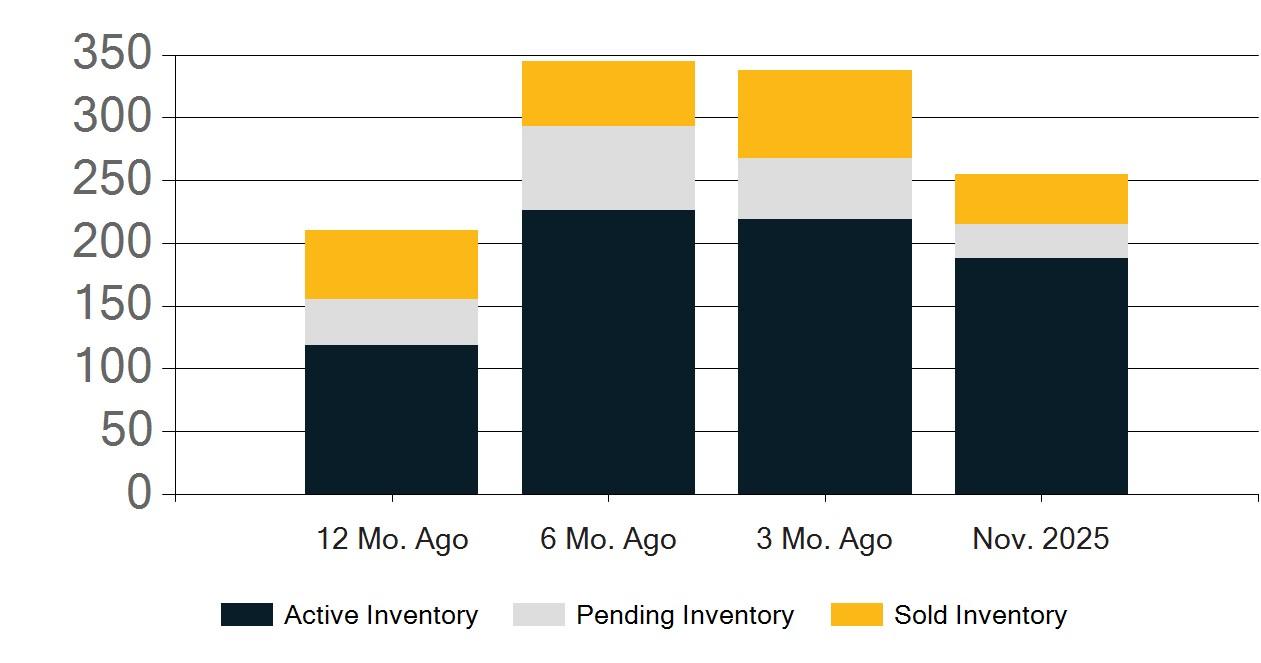 350
300
250
200
150
100
50
0

12 Mo. Ago
6 Mo. Ago
3 Mo. Ago
Nov. 2025

Active Inventory
Pending Inventory
Sold Inventory